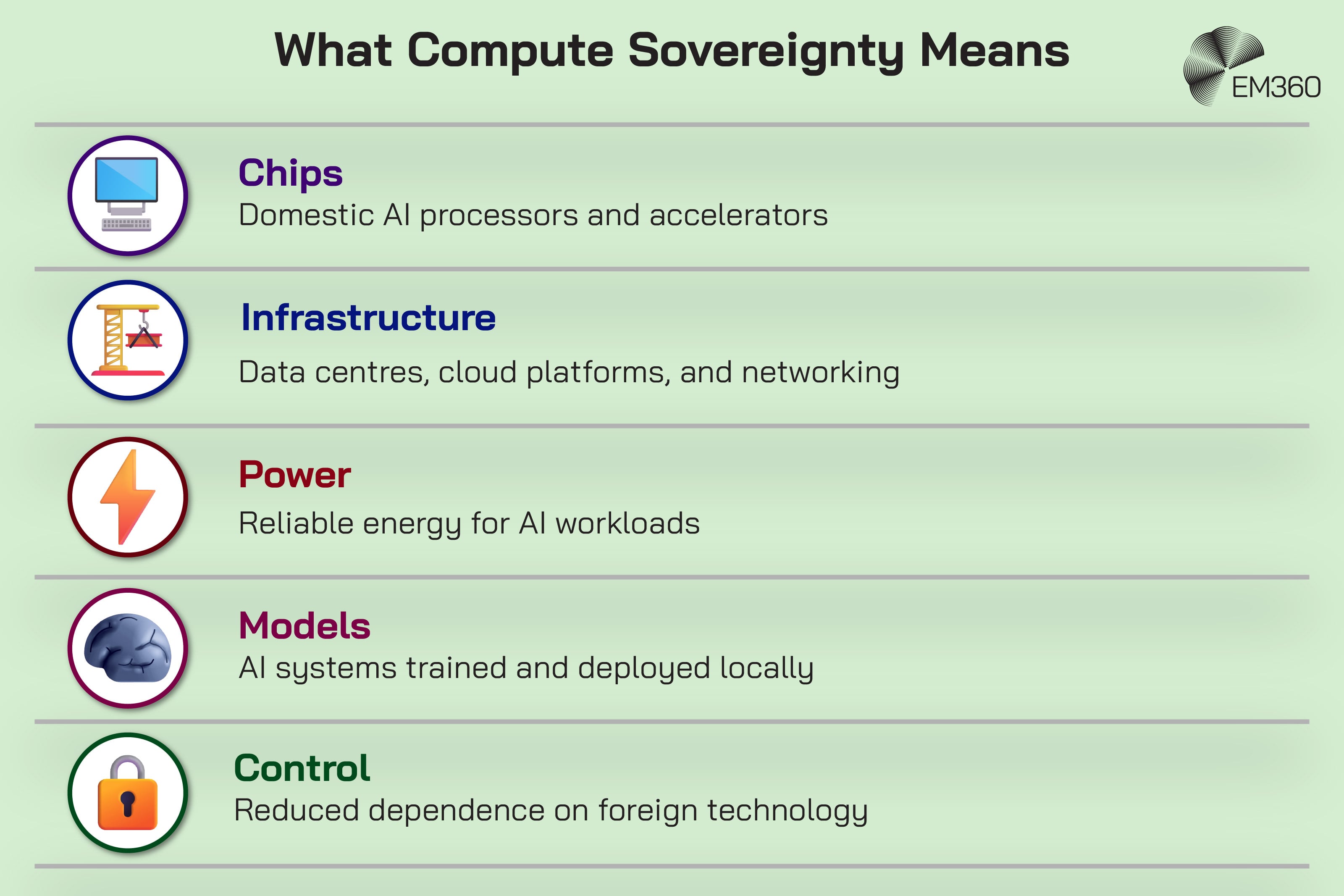 What Compute Sovereignty Means

EM360

Chips
Domestic AI processors and accelerators

Infrastructure
Data centres, cloud platforms, and networking

Power
Reliable energy for AI workloads

Models
AI systems trained and deployed locally

Control
Reduced dependence on foreign technology